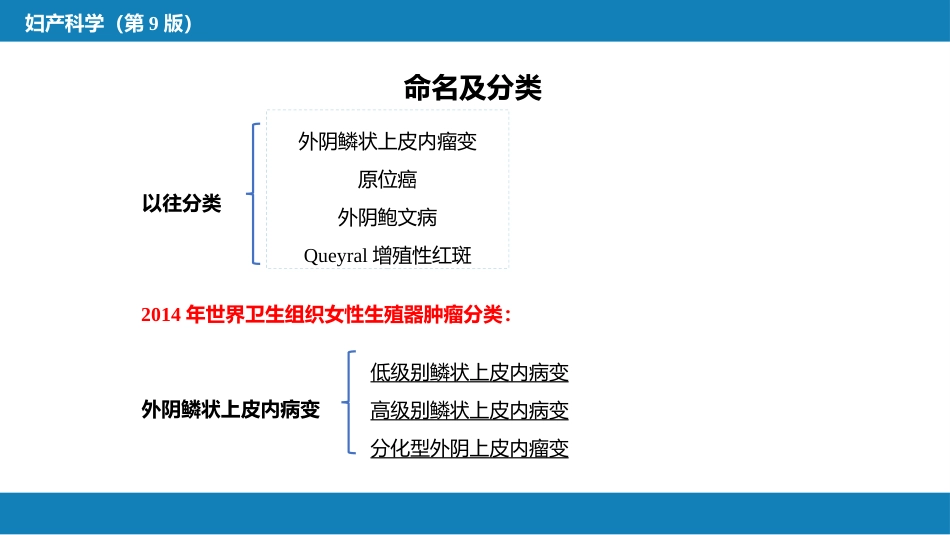 妇产科学（第 9 版）

命名及分类

以往分类

外阴鳞状上皮内瘤变
原位癌
外阴鲍文病
Queyral 增殖性红斑

2014 年世界卫生组织女性生殖器肿瘤分类：

外阴鳞状上皮内病变

低级别鳞状上皮内病变
高级别鳞状上皮内病变
分化型外阴上皮内瘤变